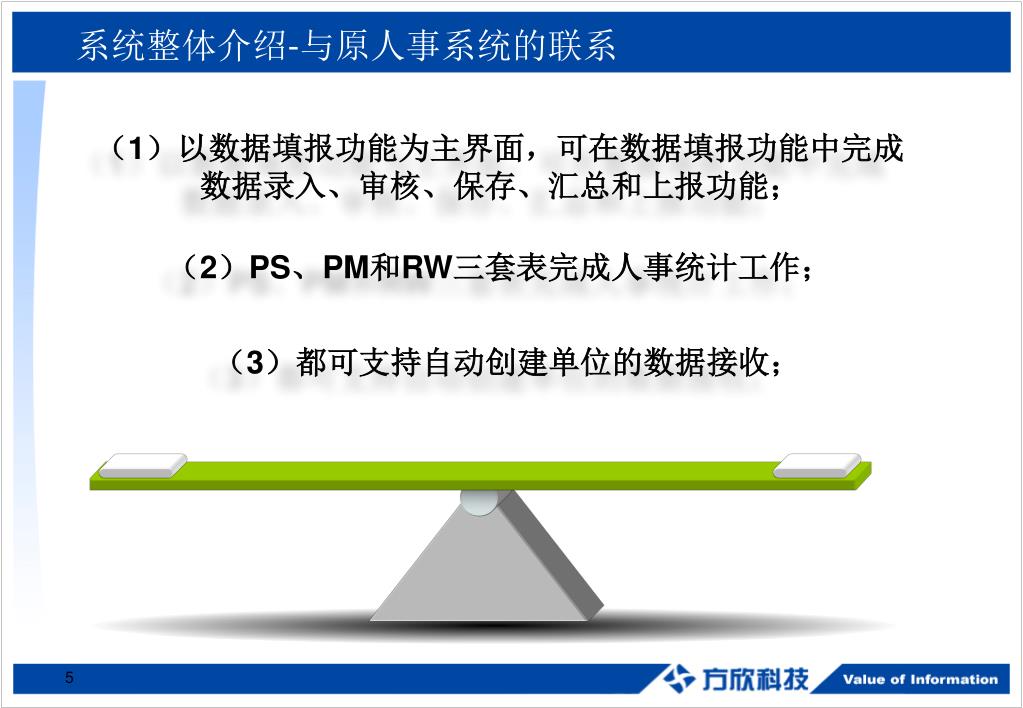 系统整体介绍-与原人事系统的联系

（1）以数据填报功能为主界面，可在数据填报功能中完成数据录入、审核、保存、汇总和上报功能；

（2）PS、PM和RW三套表完成人事统计工作；

（3）都可支持自动创建单位的数据接收；

5

方欣科技 Value of Information